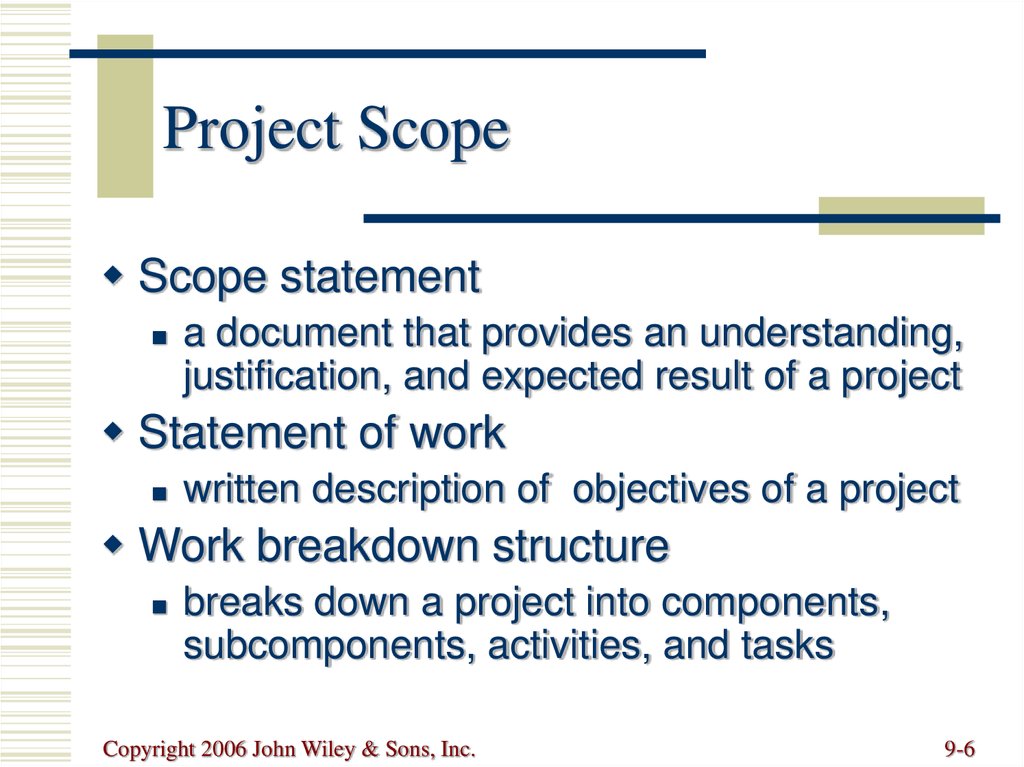 Project Scope

Scope statement

a document that provides an understanding, justification, and expected result of a project

Statement of work

written description of  objectives of a project

Work breakdown structure

breaks down a project into components, subcomponents, activities, and tasks

Copyright 2006 John Wiley & Sons, Inc.

9-6